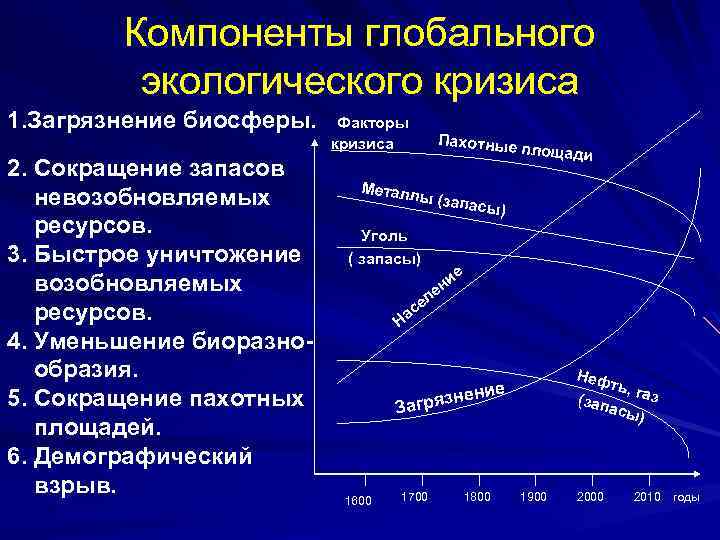 Компоненты глобального экологического кризиса

1.Загрязнение биосферы.

2. Сокращение запасов невозобновляемых ресурсов.

3. Быстрое уничтожение возобновляемых ресурсов.

4. Уменьшение биоразнообразия.

5. Сокращение пахотных площадей.

6. Демографический взрыв.

Факторы кризиса

Пахотные площади

Металлы (запасы)

Уголь ( запасы)

Население

Загрязнение

Нефть, газ (запасы)

1600 1700 1800 1900 2000 2010 годы